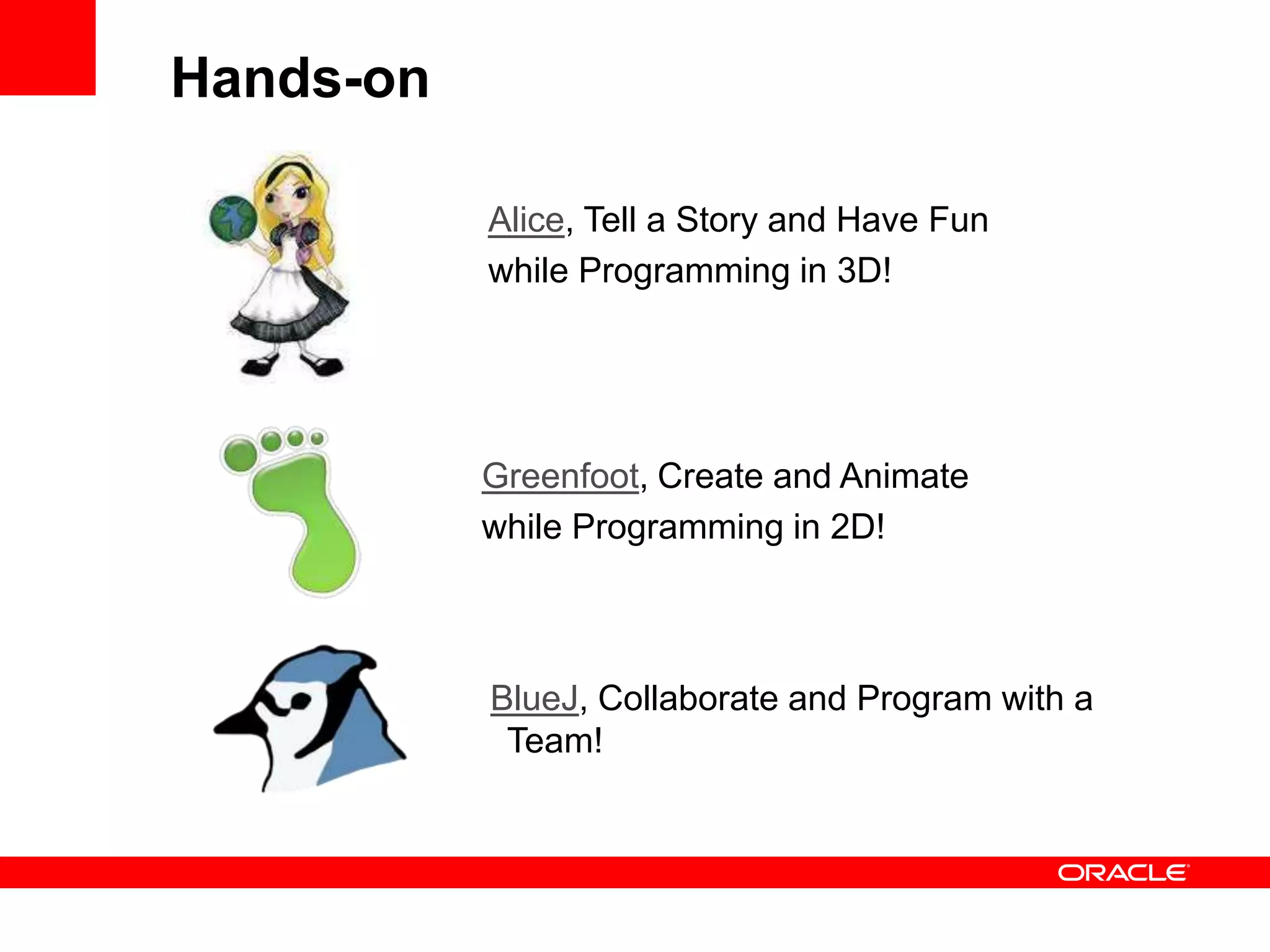 Hands-on

Alice, Tell a Story and Have Fun while Programming in 3D!

Greenfoot, Create and Animate while Programming in 2D!

BlueJ, Collaborate and Program with a Team!

ORACLE